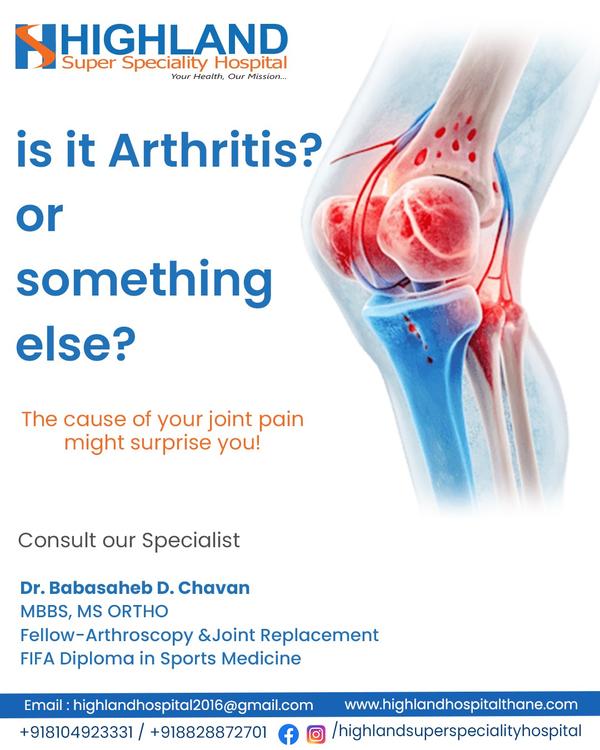 HIGHLAND
Super Speciality Hospital
Your Health, Our Mission...

is it Arthritis?
or
something
else?

The cause of your joint pain might surprise you!

Consult our Specialist

Dr. Babasaheb D. Chavan
MBBS, MS ORTHO
Fellow-Arthroscopy &Joint Replacement
FIFA Diploma in Sports Medicine

Email : highlandhospital2016@gmail.com www.highlandhospitalthane.com
+918104923331 / +918828872701 /highlandsuperspecialityhospital